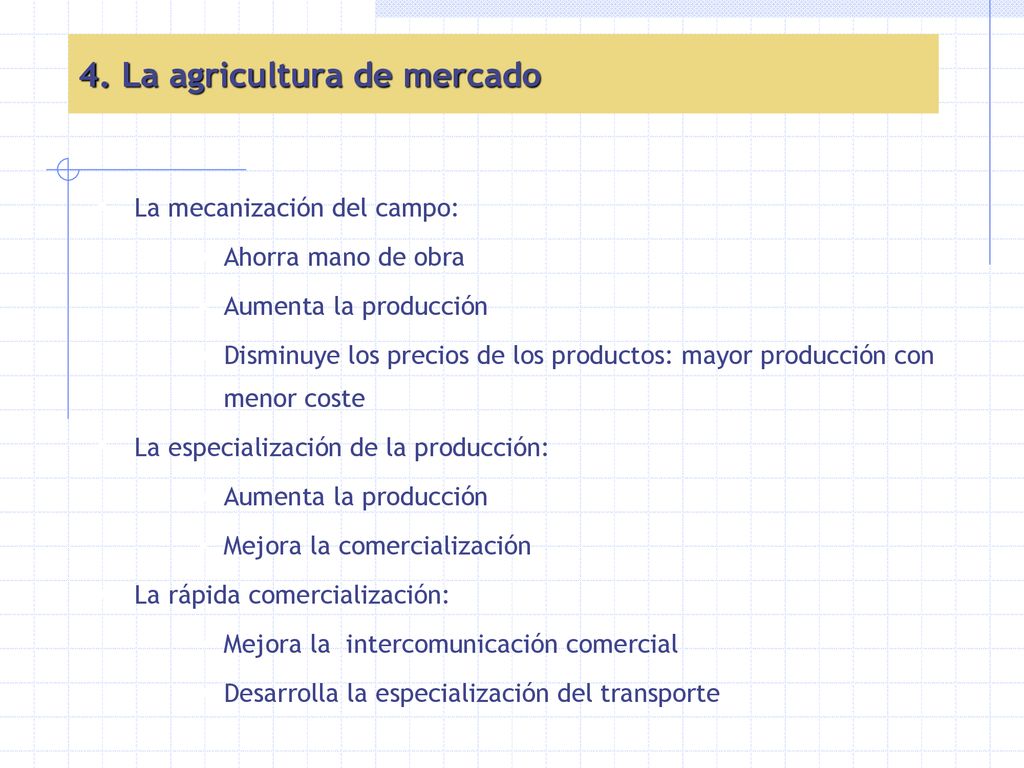 4. La agricultura de mercado

La mecanización del campo:

Ahorra mano de obra

Aumenta la producción

Disminuye los precios de los productos: mayor producción con menor coste

La especialización de la producción:

Aumenta la producción

Mejora la comercialización

La rápida comercialización:

Mejora la intercomunicación comercial

Desarrolla la especialización del transporte